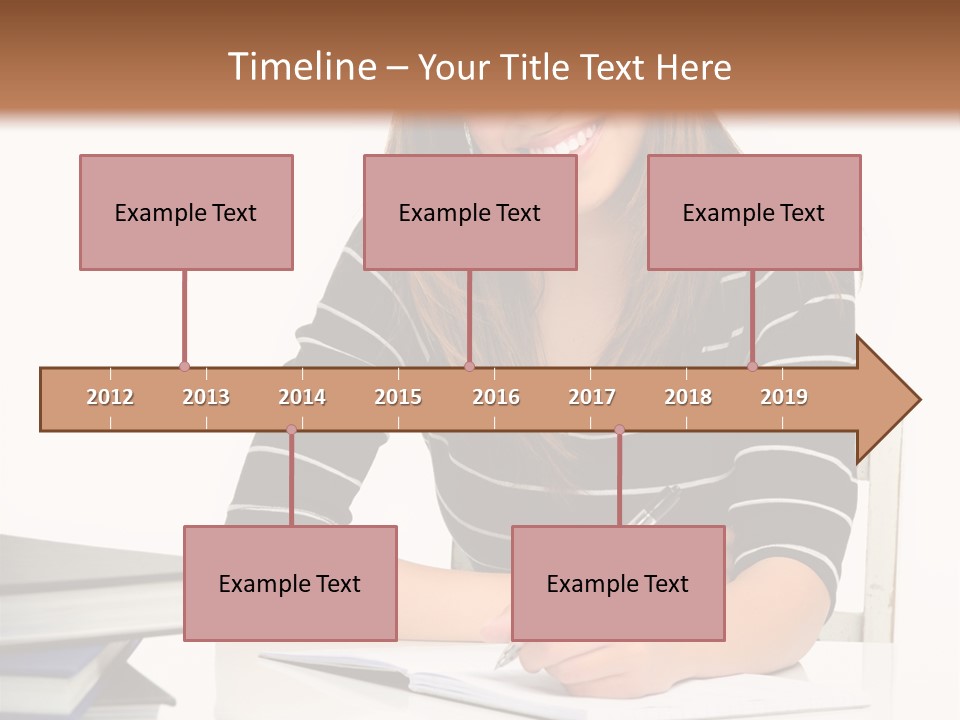 Timeline – Your Title Text Here

Example Text

Example Text

Example Text

2012 2013 2014 2015 2016 2017 2018 2019

Example Text

Example Text